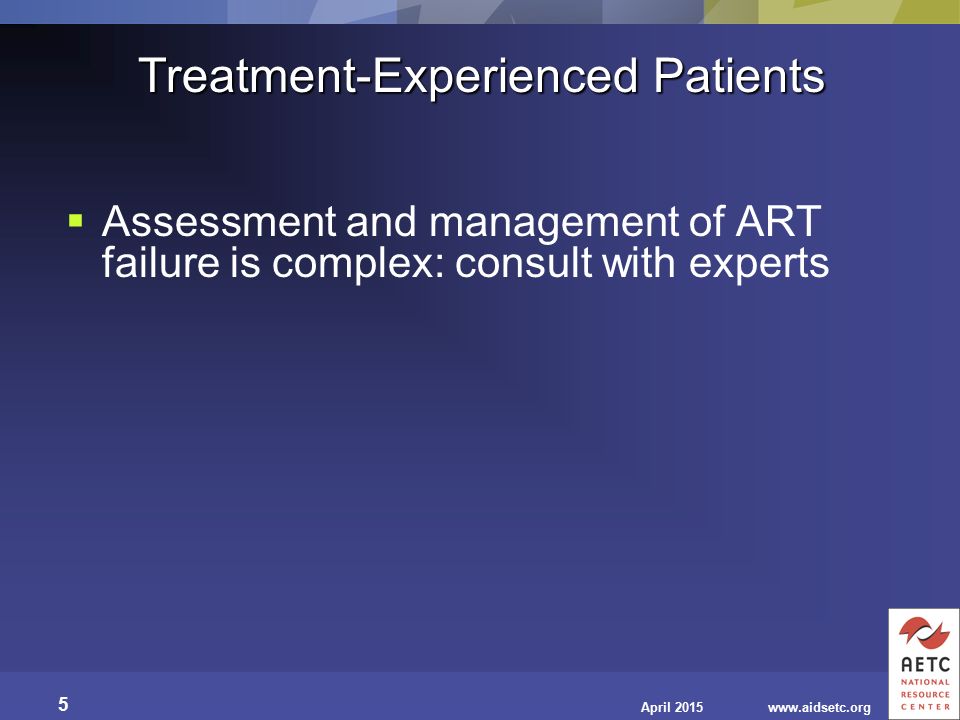 Treatment-Experienced Patients

▪ Assessment and management of ART failure is complex: consult with experts

5

April 2015

www.aidsetc.org

AETC
NATIONAL
RESOURCE
CENTER